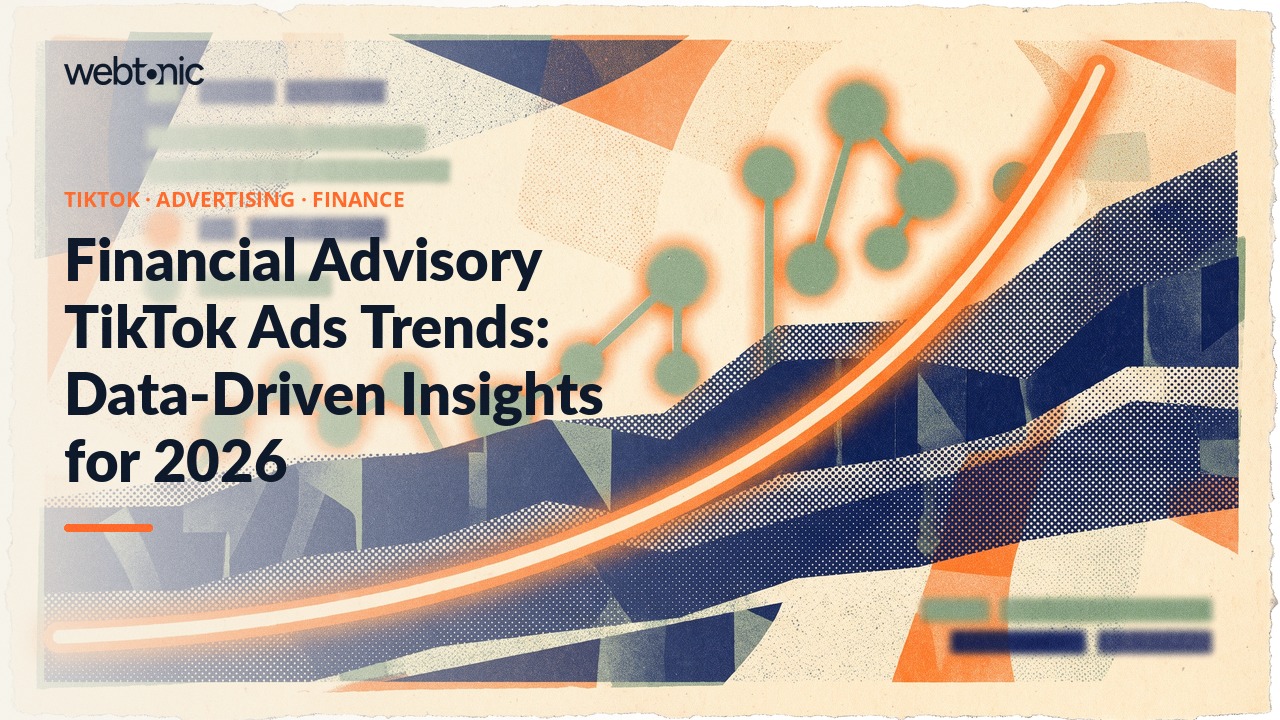 webtonic

TIKTOK · ADVERTISING · FINANCE

Financial Advisory TikTok Ads Trends: Data-Driven Insights for 2026